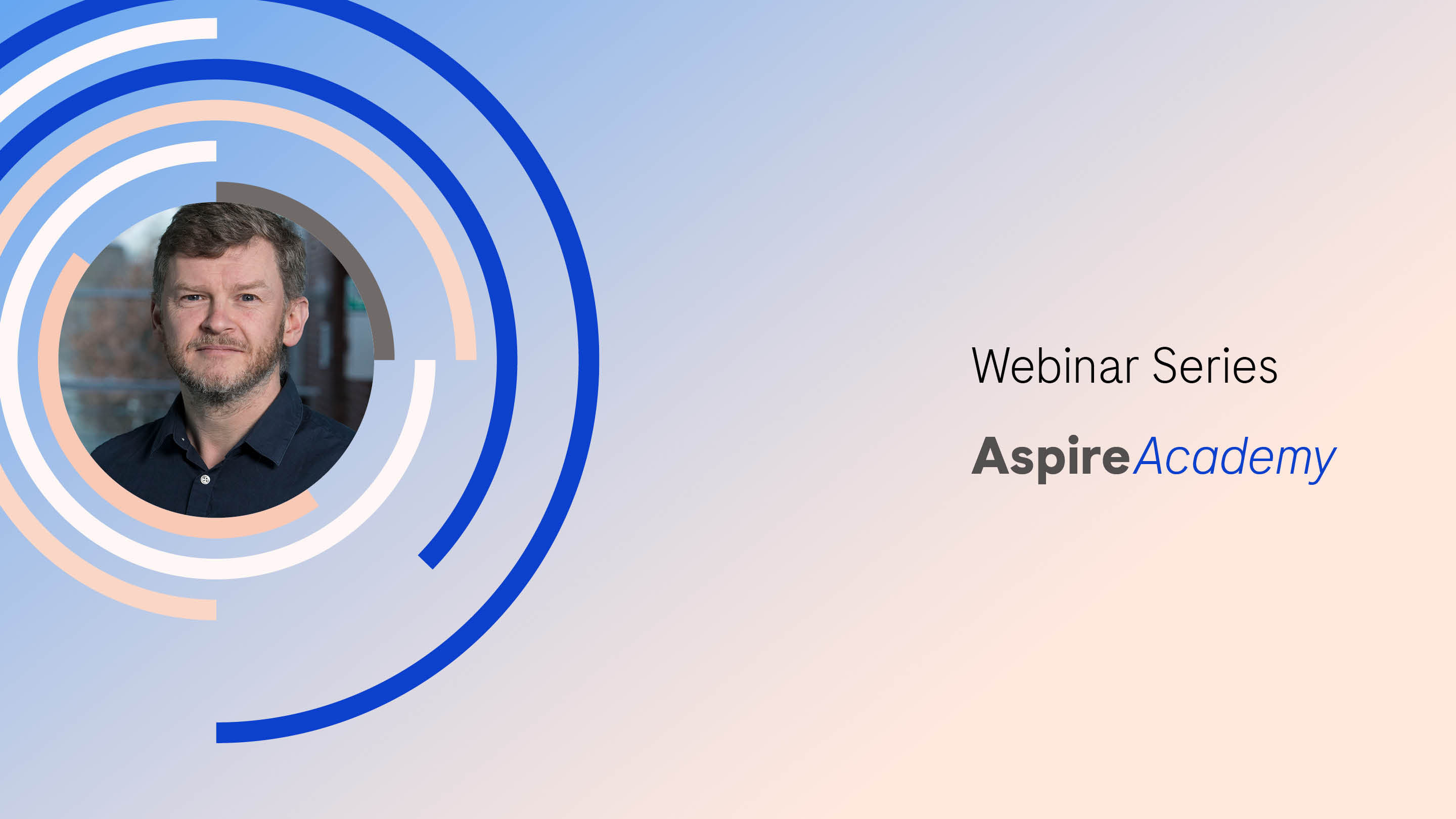 Webinar Series

AspireAcademy